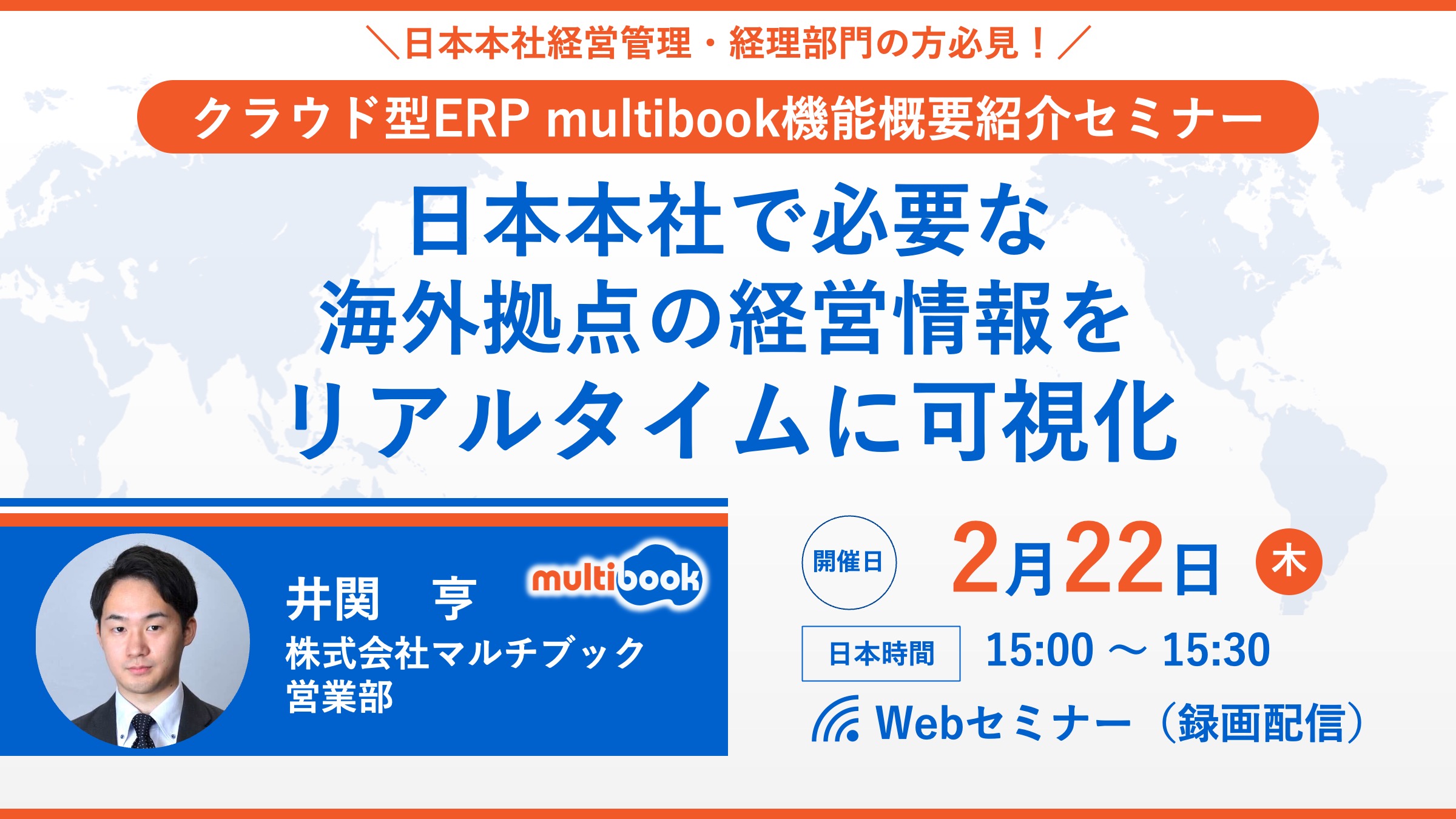 ＼日本本社経営管理・経理部門の方必見！／

クラウド型ERP multibook機能概要紹介セミナー

日本本社で必要な
海外拠点の経営情報を
リアルタイムに可視化

井関　亨
multibook
株式会社マルチブック
営業部

開催日
2月22日 木

日本時間
15:00 ～ 15:30

Webセミナー（録画配信）